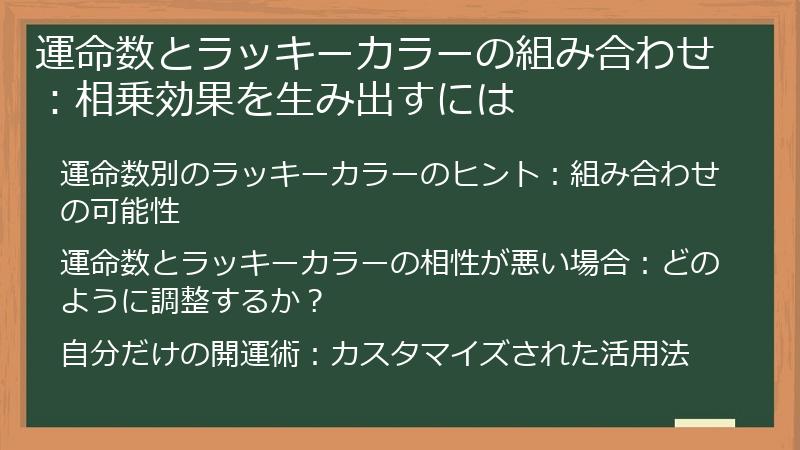 運命数とラッキーカラーの組み合わせ：相乗効果を生み出すには

運命数別のラッキーカラーのヒント：組み合わせの可能性

運命数とラッキーカラーの相性が悪い場合：どのように調整するか？

自分だけの開運術：カスタマイズされた活用法